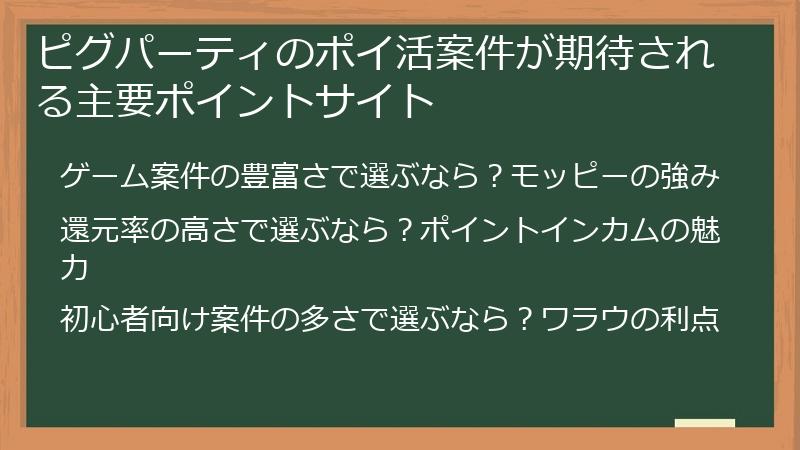 ピグパーティのポイ活案件が期待される主要ポイントサイト

ゲーム案件の豊富さで選ぶなら？モッピーの強み

還元率の高さで選ぶなら？ポイントインカムの魅力

初心者向け案件の多さで選ぶなら？ワラウの利点